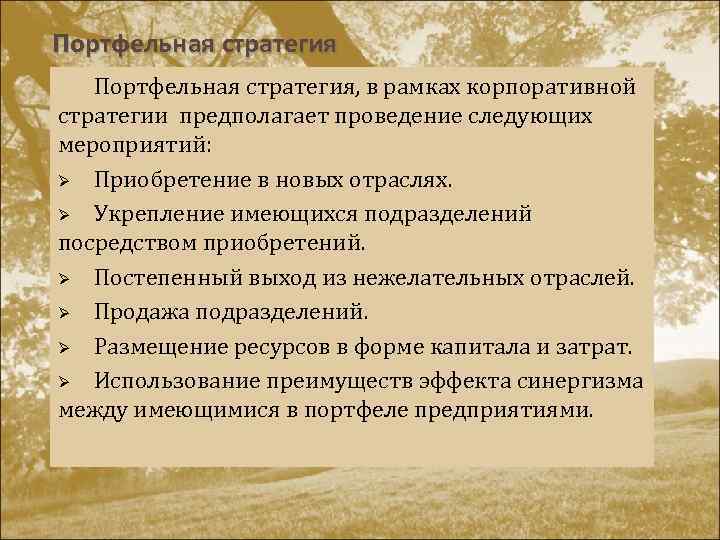 Портфельная стратегия

Портфельная стратегия, в рамках корпоративной стратегии предполагает проведение следующих мероприятий:

➢ Приобретение в новых отраслях.

➢ Укрепление имеющихся подразделений посредством приобретений.

➢ Постепенный выход из нежелательных отраслей.

➢ Продажа подразделений.

➢ Размещение ресурсов в форме капитала и затрат.

➢ Использование преимуществ эффекта синергизма между имеющимися в портфеле предприятиями.